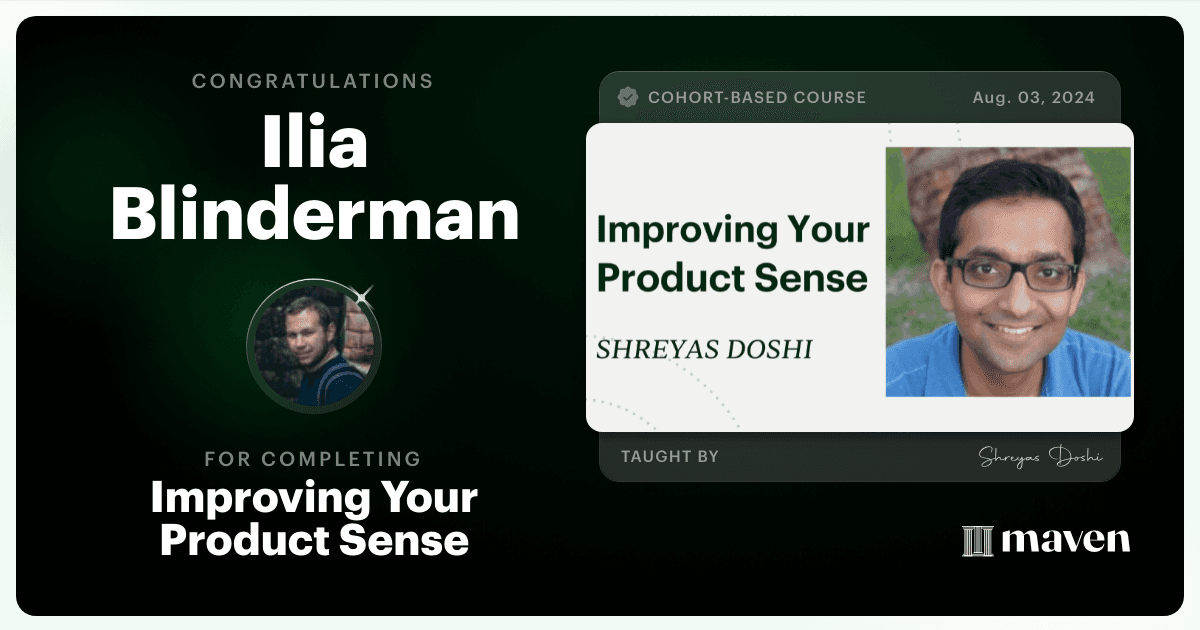 CONGRATULATIONS
Ilia Blinderman

FOR COMPLETING
Improving Your Product Sense

COHORT-BASED COURSE
Aug. 03, 2024

Improving Your Product Sense

SHREYAS DOSHI

TAUGHT BY
Shreyas Doshi

maven